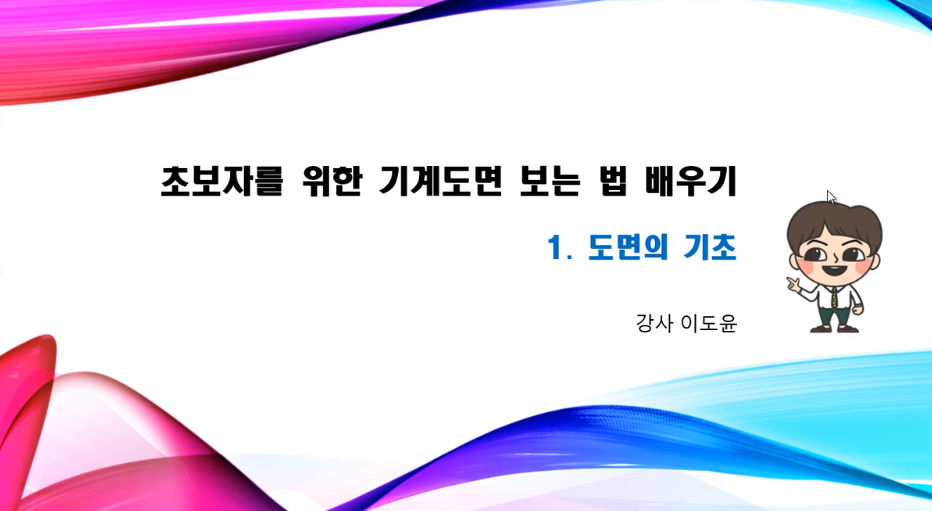 초보자를 위한 기계도면 보는 법 배우기

1. 도면의 기초

강사 이도윤